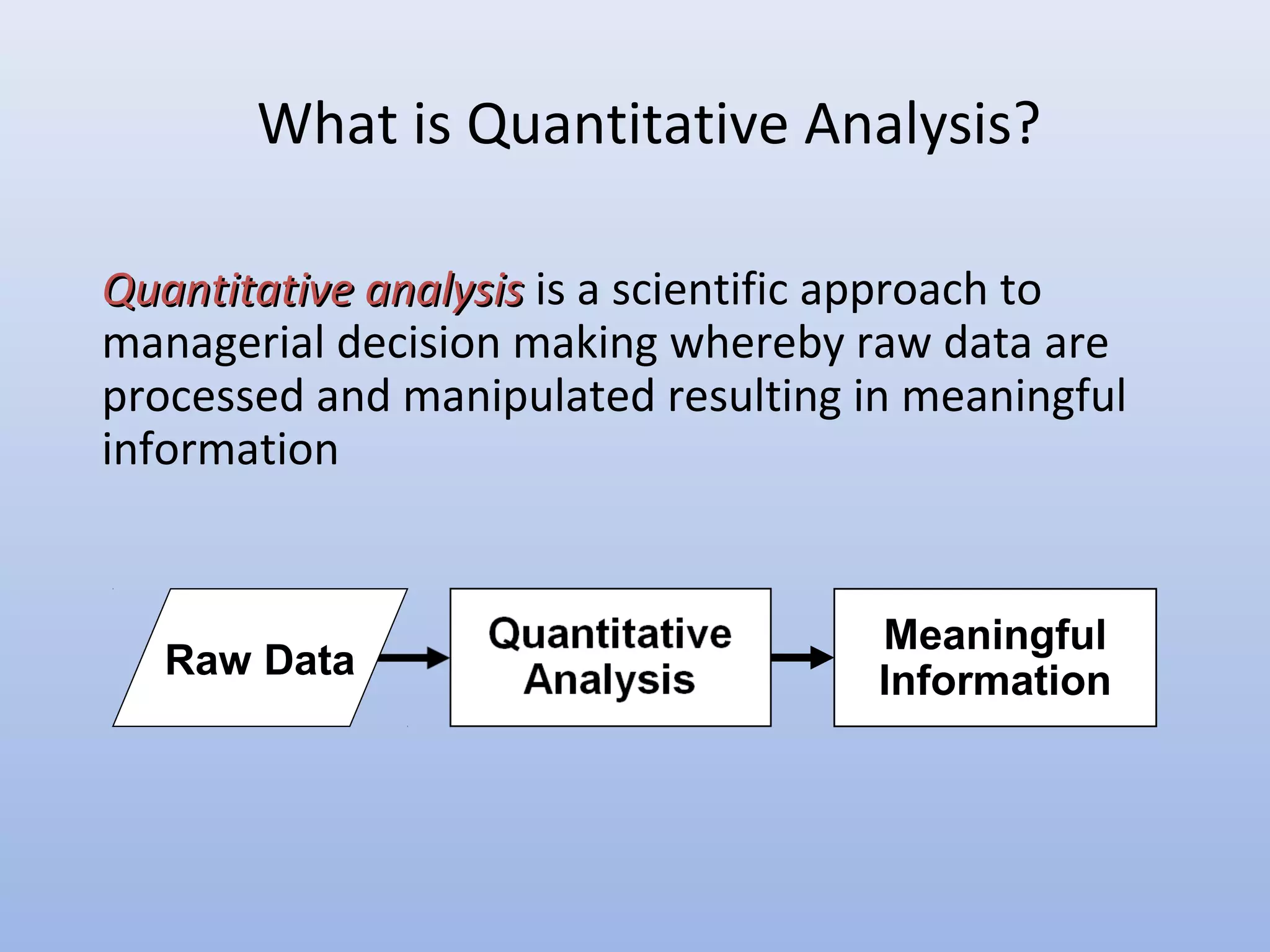 What is Quantitative Analysis?

Quantitative analysis is a scientific approach to managerial decision making whereby raw data are processed and manipulated resulting in meaningful information

Raw Data

Quantitative Analysis

Meaningful Information